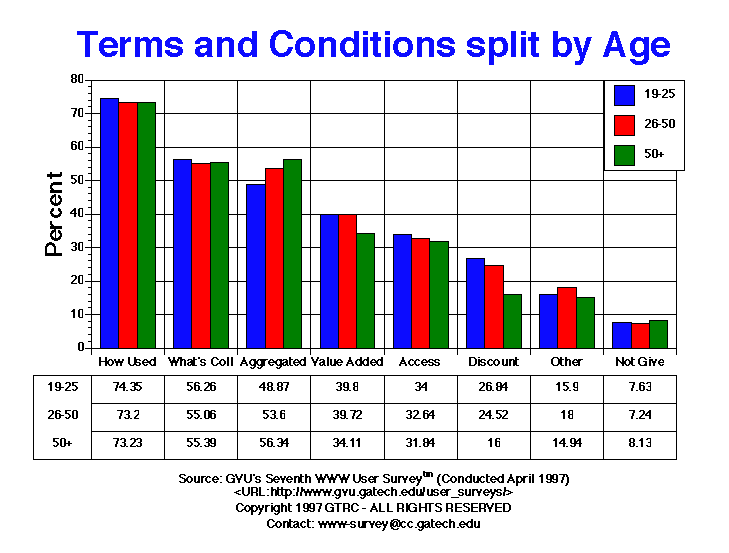 Terms and Conditions split by Age

Percent

80
70
60
50
40
30
20
10
0

19-25
26-50
50+

|  | How Used | What's Coll | Aggregated | Value Added | Access | Discount | Other | Not Give |
|---|---|---|---|---|---|---|---|---|
| 19-25 | 74.35 | 56.26 | 48.87 | 39.8 | 34 | 26.84 | 15.9 | 7.63 |
| 26-50 | 73.2 | 55.06 | 53.6 | 39.72 | 32.64 | 24.52 | 18 | 7.24 |
| 50+ | 73.23 | 55.39 | 56.34 | 34.11 | 31.84 | 16 | 14.94 | 8.13 |

Source: GVU's Seventh WWW User Survey$^{tm}$ (Conducted April 1997)
<URL:http://www.gvu.gatech.edu/user_surveys/>
Copyright 1997 GTRC - ALL RIGHTS RESERVED
Contact: www-survey@cc.gatech.edu